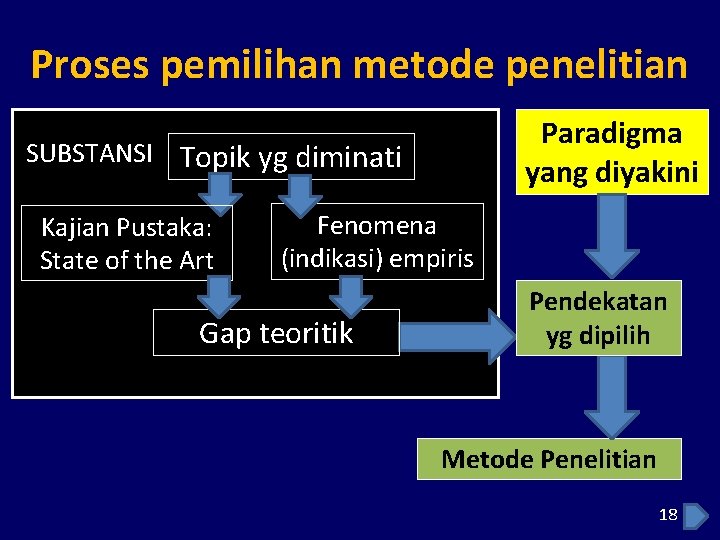 Proses pemilihan metode penelitian

SUBSTANSI

Topik yg diminati

Kajian Pustaka: State of the Art

Fenomena (indikasi) empiris

Gap teoritik

Paradigma yang diyakini

Pendekatan yg dipilih

Metode Penelitian

18